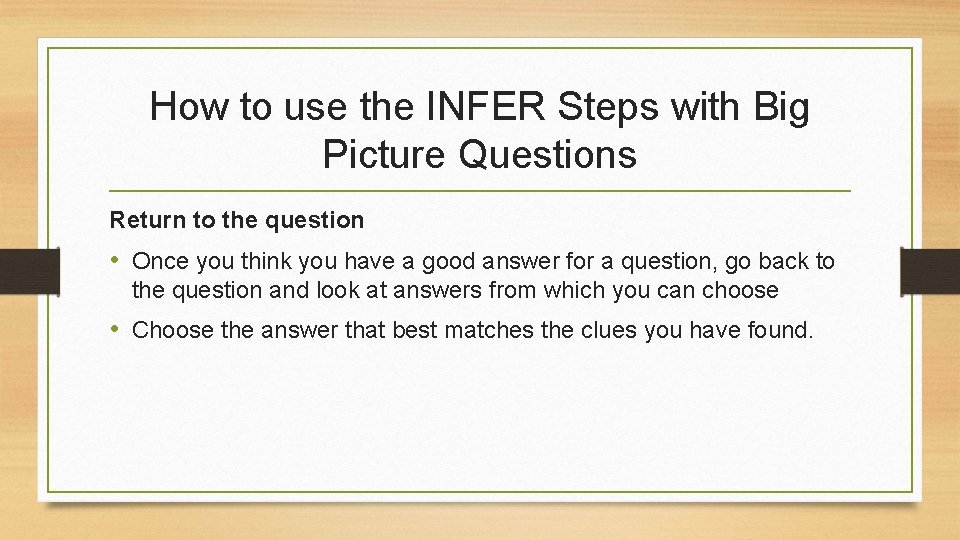 How to use the INFER Steps with Big Picture Questions

Return to the question

• Once you think you have a good answer for a question, go back to the question and look at answers from which you can choose

• Choose the answer that best matches the clues you have found.